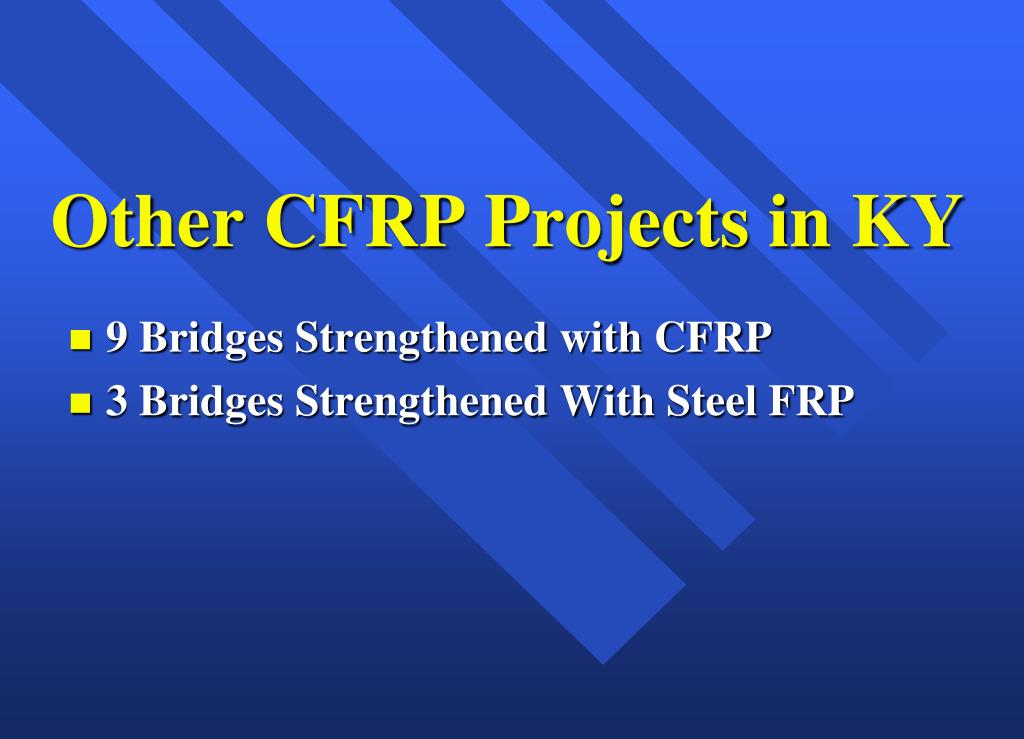 Other CFRP Projects in KY

- 9 Bridges Strengthened with CFRP
- 3 Bridges Strengthened With Steel FRP